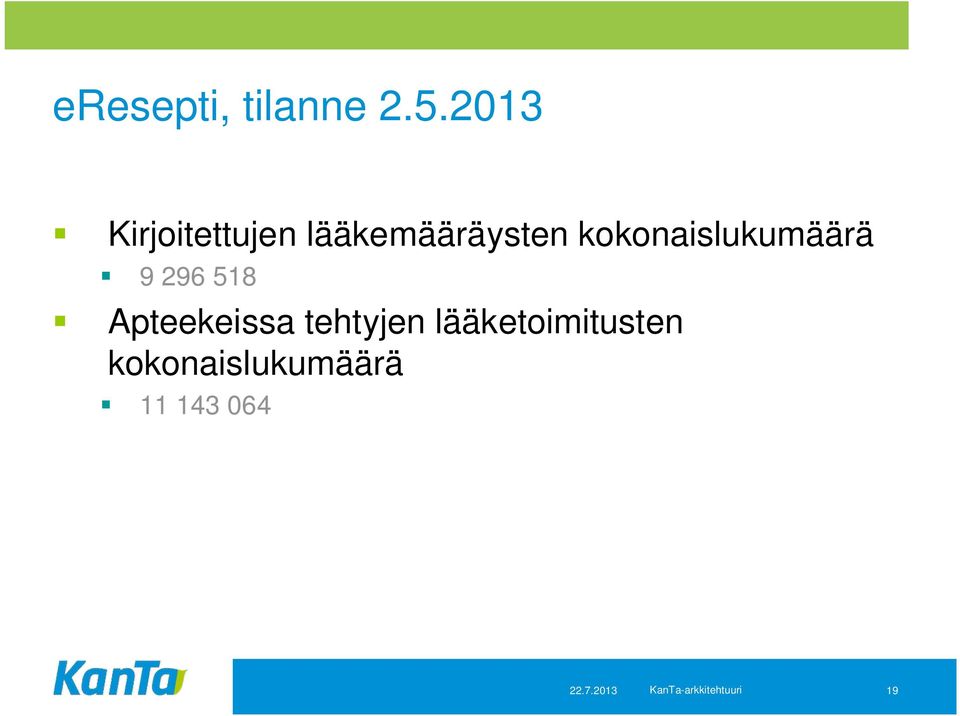 eResepti, tilanne 2.5.2013

Kirjoitettujen lääkemääräysten kokonaislukumäärä
9 296 518

Apteekeissa tehtyjen lääketoimitusten kokonaislukumäärä
11 143 064

KanTa

22.7.2013 KanTa-arkkitehtuuri 19